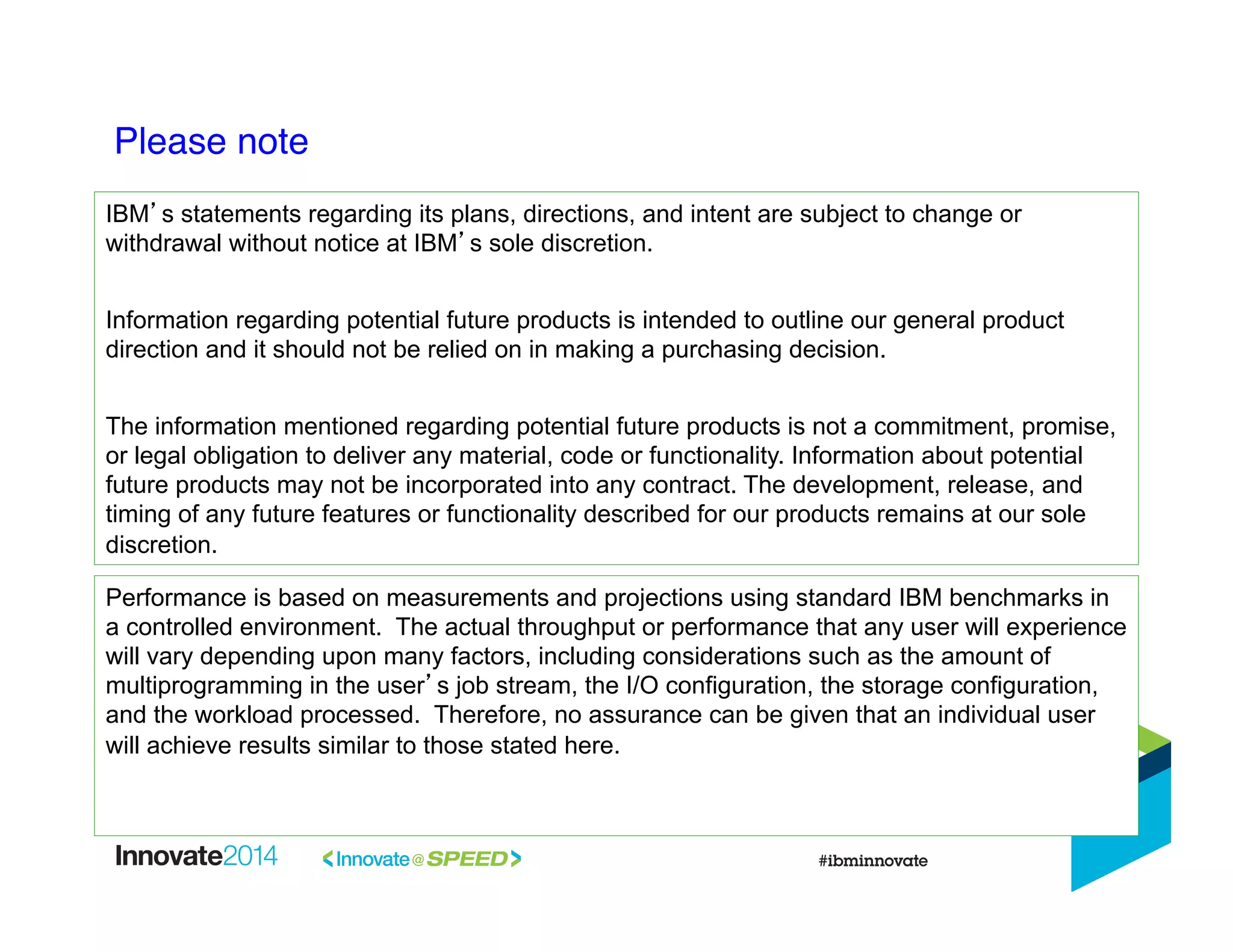 Please note

IBM's statements regarding its plans, directions, and intent are subject to change or withdrawal without notice at IBM's sole discretion.

Information regarding potential future products is intended to outline our general product direction and it should not be relied on in making a purchasing decision.

The information mentioned regarding potential future products is not a commitment, promise, or legal obligation to deliver any material, code or functionality. Information about potential future products may not be incorporated into any contract. The development, release, and timing of any future features or functionality described for our products remains at our sole discretion.

Performance is based on measurements and projections using standard IBM benchmarks in a controlled environment. The actual throughput or performance that any user will experience will vary depending upon many factors, including considerations such as the amount of multiprogramming in the user's job stream, the I/O configuration, the storage configuration, and the workload processed. Therefore, no assurance can be given that an individual user will achieve results similar to those stated here.

Innovate2014 <Innovate@SPEED> #ibminnovate